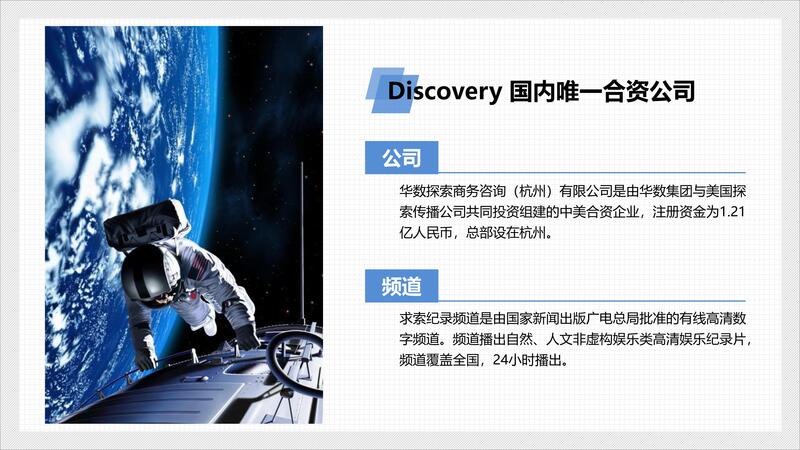 Discovery 国内唯一合资公司

公司

华数探索商务咨询（杭州）有限公司是由华数集团与美国探索传播公司共同投资组建的中美合资企业，注册资金为1.21亿人民币，总部设在杭州。

频道

求索纪录频道是由国家新闻出版广电总局批准的有线高清数字频道。频道播出自然、人文非虚构娱乐类高清娱乐纪录片，频道覆盖全国，24小时播出。